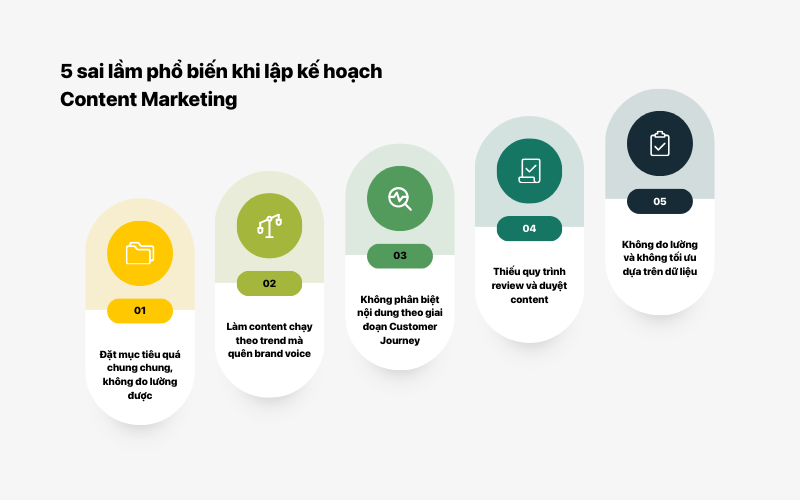 5 sai lầm phổ biến khi lập kế hoạch Content Marketing

01

Đặt mục tiêu quá chung chung, không đo lường được

02

Làm content chạy theo trend mà quên brand voice

03

Không phân biệt nội dung theo giai đoạn Customer Journey

04

Thiếu quy trình review và duyệt content

05

Không đo lường và không tối ưu dựa trên dữ liệu